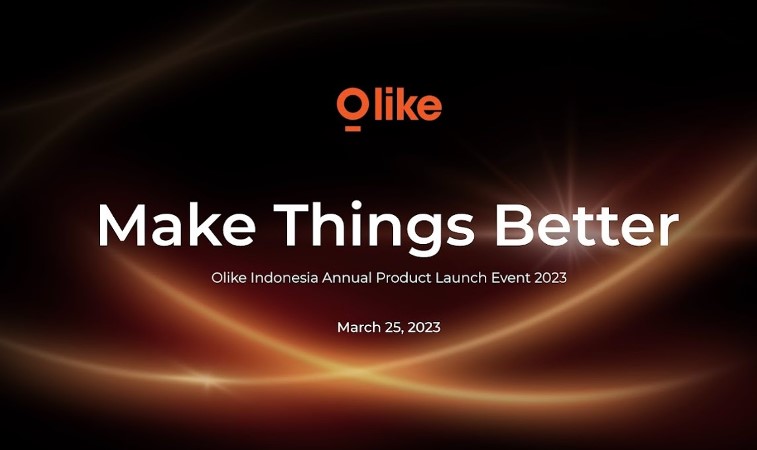 Olike

Make Things Better

Olike Indonesia Annual Product Launch Event 2023

March 25, 2023